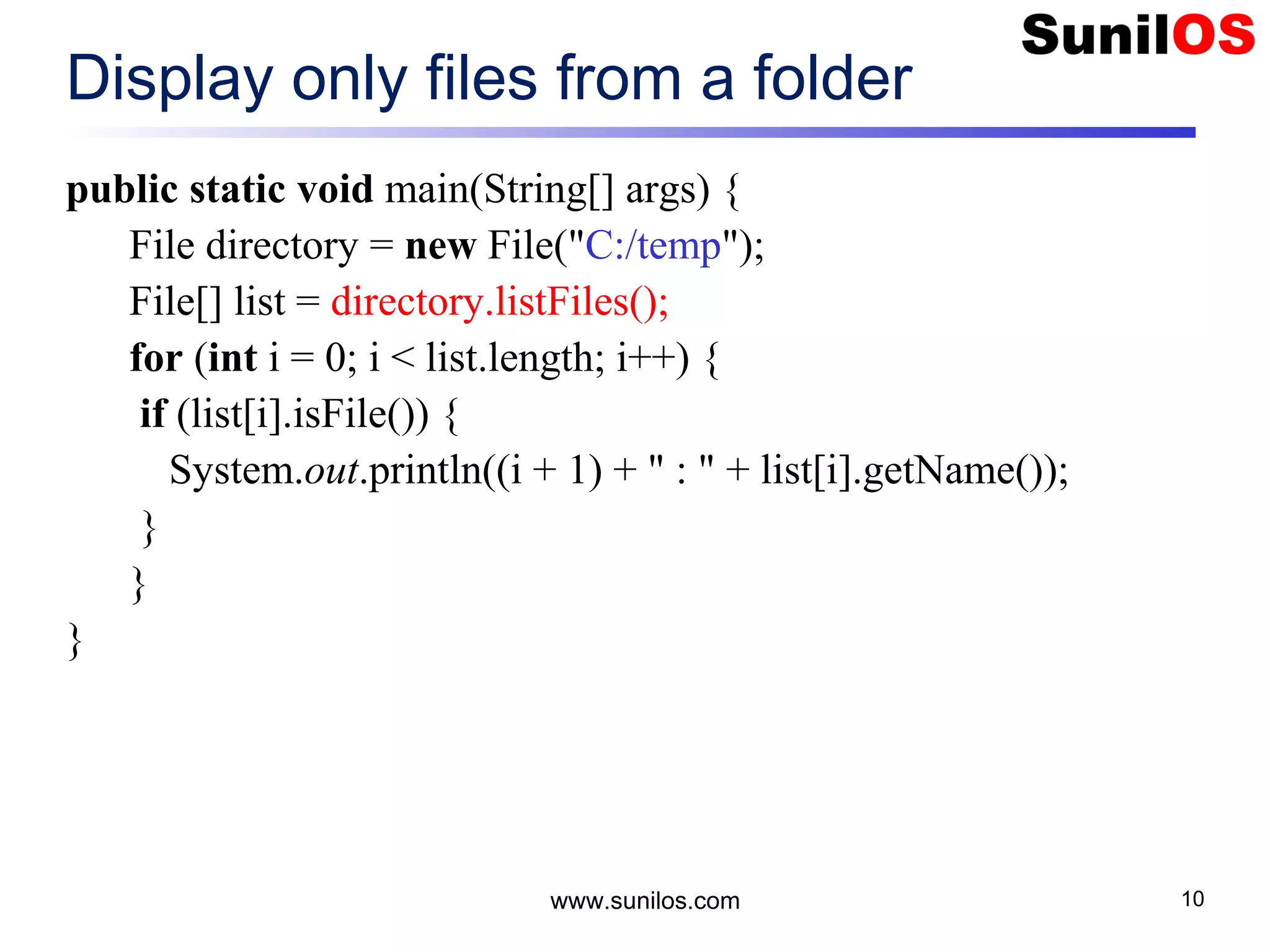 SunilOS

Display only files from a folder

public static void main(String[] args) {
File directory = new File("C:/temp");
File[] list = directory.listFiles();
for (int i = 0; i < list.length; i++) {
if (list[i].isFile()) {
System.out.println((i + 1) + " : " + list[i].getName());
}
}
}

www.sunilos.com

10